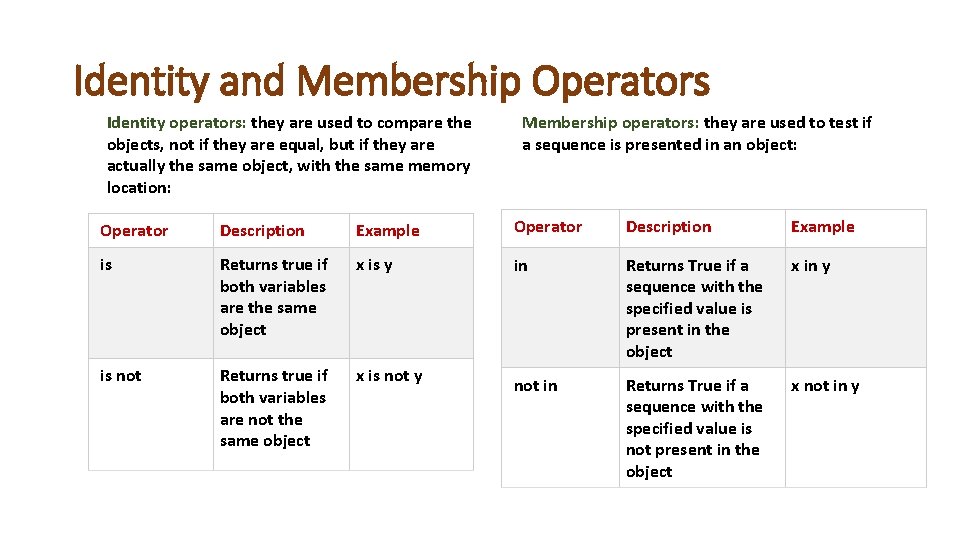 Identity and Membership Operators

Identity operators: they are used to compare the objects, not if they are equal, but if they are actually the same object, with the same memory location:

| Operator | Description | Example |
|---|---|---|
| is | Returns true if both variables are the same object | x is y |
| is not | Returns true if both variables are not the same object | x is not y |

Membership operators: they are used to test if a sequence is presented in an object:

| Operator | Description | Example |
|---|---|---|
| in | Returns True if a sequence with the specified value is present in the object | x in y |
| not in | Returns True if a sequence with the specified value is not present in the object | x not in y |